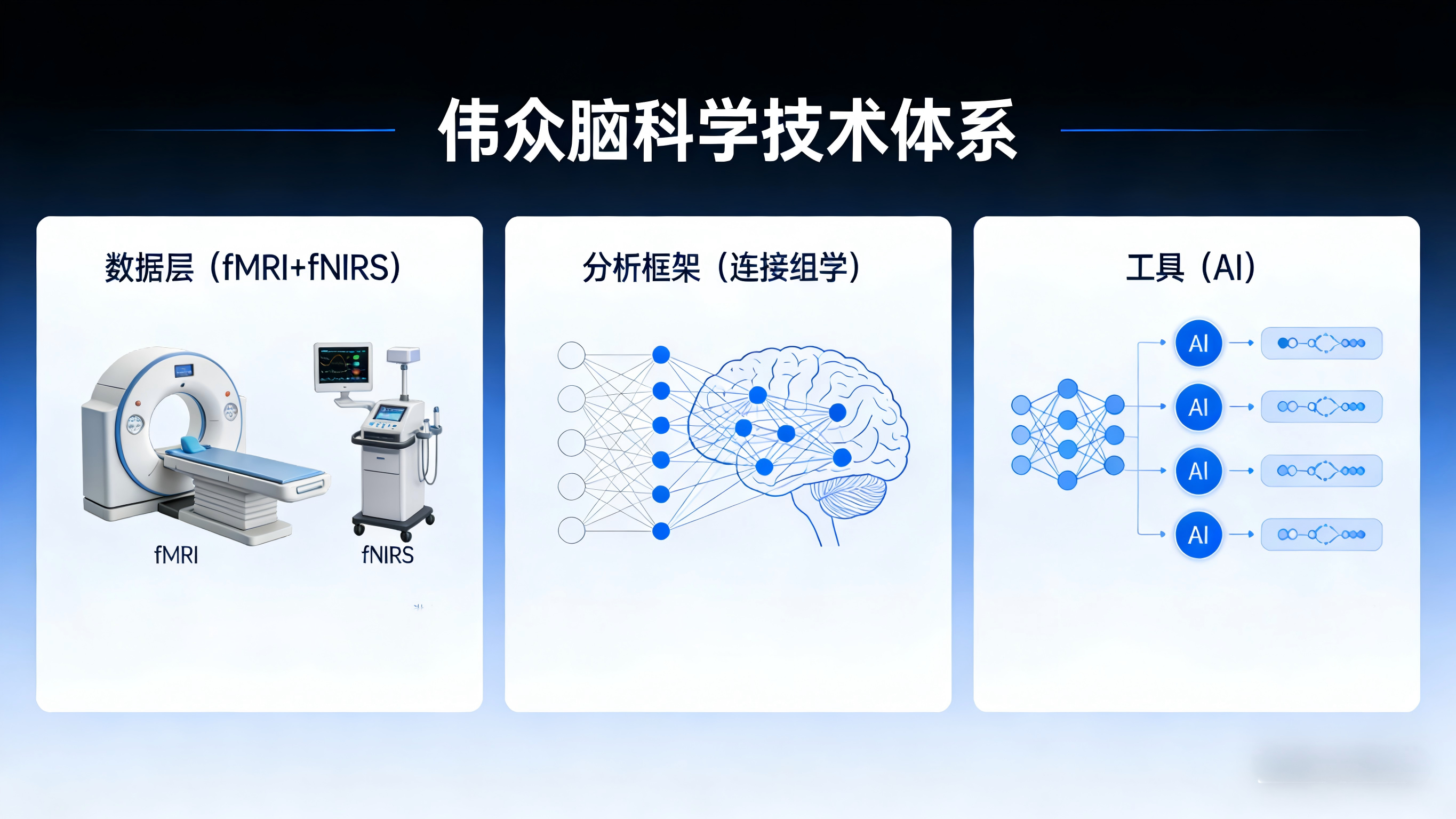 伟众脑科学技术体系

数据层（fMRI+fNIRS）

fMRI

fNIRS

分析框架（连接组学）

工具（AI）

AI

AI

AI

AI